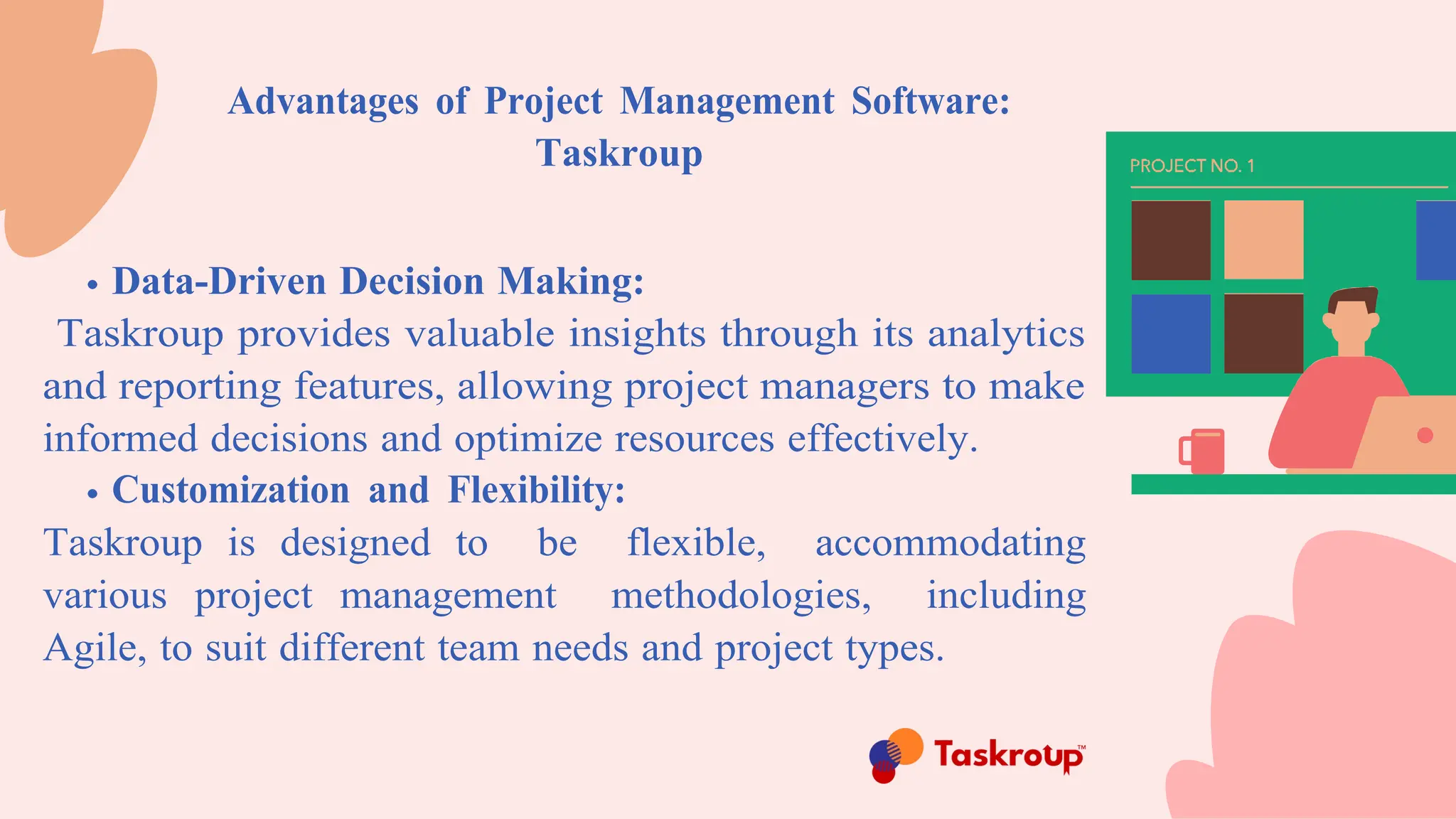 Advantages of Project Management Software: Taskroup

PROJECT NO. 1

• Data-Driven Decision Making:
Taskroup provides valuable insights through its analytics and reporting features, allowing project managers to make informed decisions and optimize resources effectively.

• Customization and Flexibility:
Taskroup is designed to be flexible, accommodating various project management methodologies, including Agile, to suit different team needs and project types.

Taskroup™